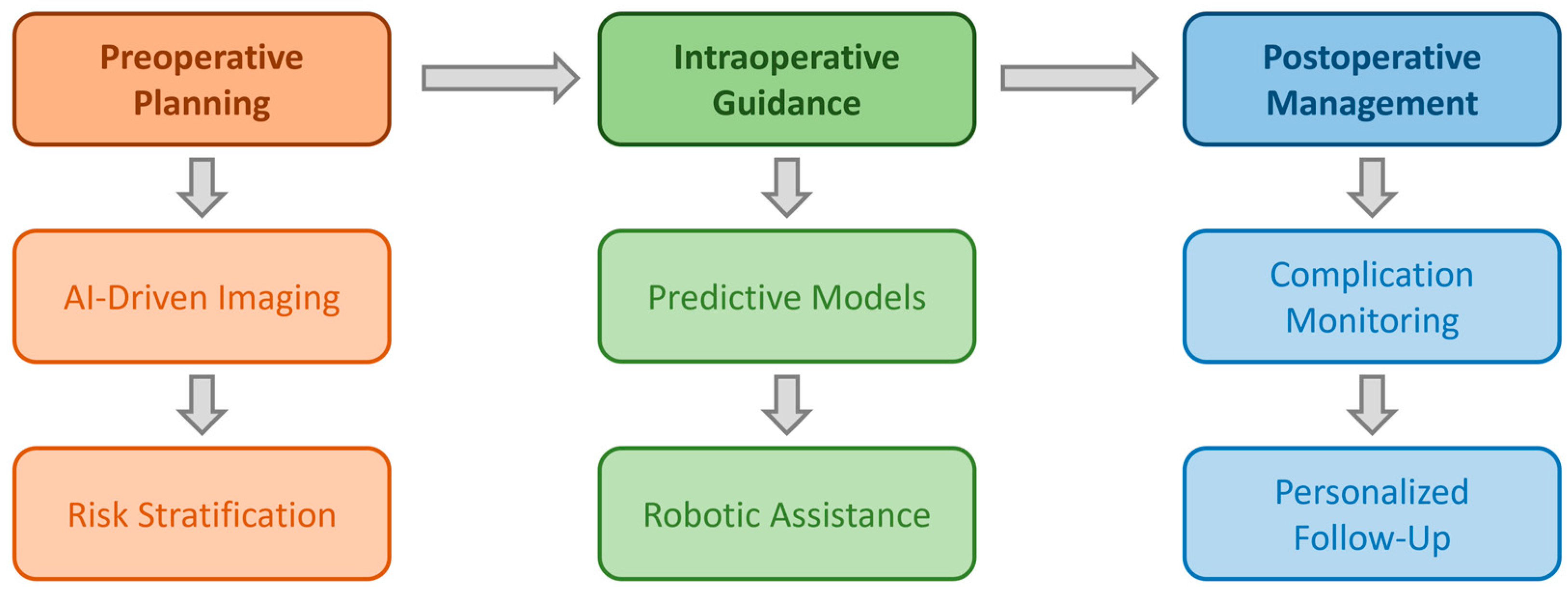 Preoperative Planning

AI-Driven Imaging

Risk Stratification

Intraoperative Guidance

Predictive Models

Robotic Assistance

Postoperative Management

Complication Monitoring

Personalized Follow-Up